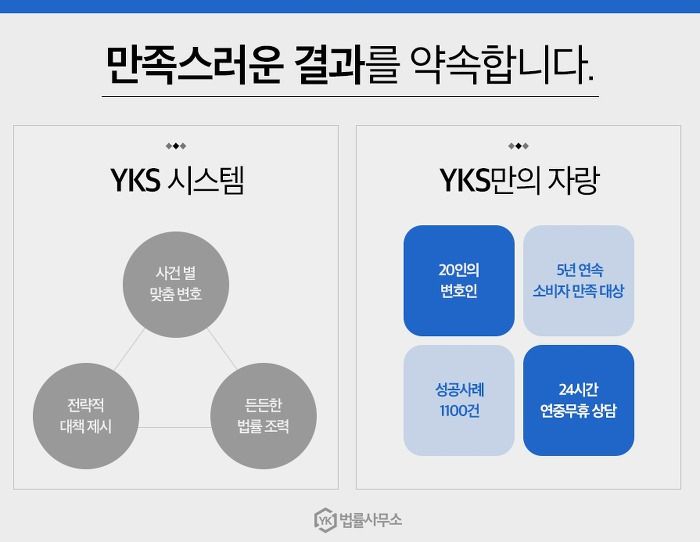 만족스러운 결과를 약속합니다.

YKS 시스템

사건 별
맞춤 변호

전략적
대책 제시

든든한
법률 조력

YKS만의 자랑

20인의
변호인

5년 연속
소비자 만족 대상

성공사례
1100건

24시간
연중무휴 상담

YK 법률사무소